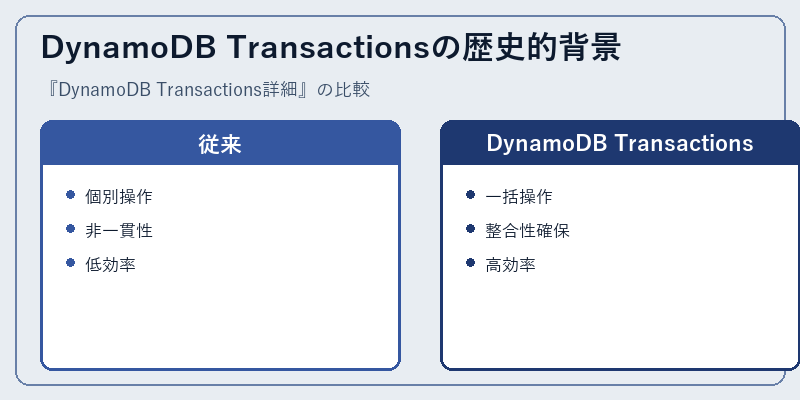 DynamoDB Transactionsの歴史的背景

『DynamoDB Transactions詳細』の比較

従来

- 個別操作
- 非一貫性
- 低効率

DynamoDB Transactions

- 一括操作
- 整合性確保
- 高効率